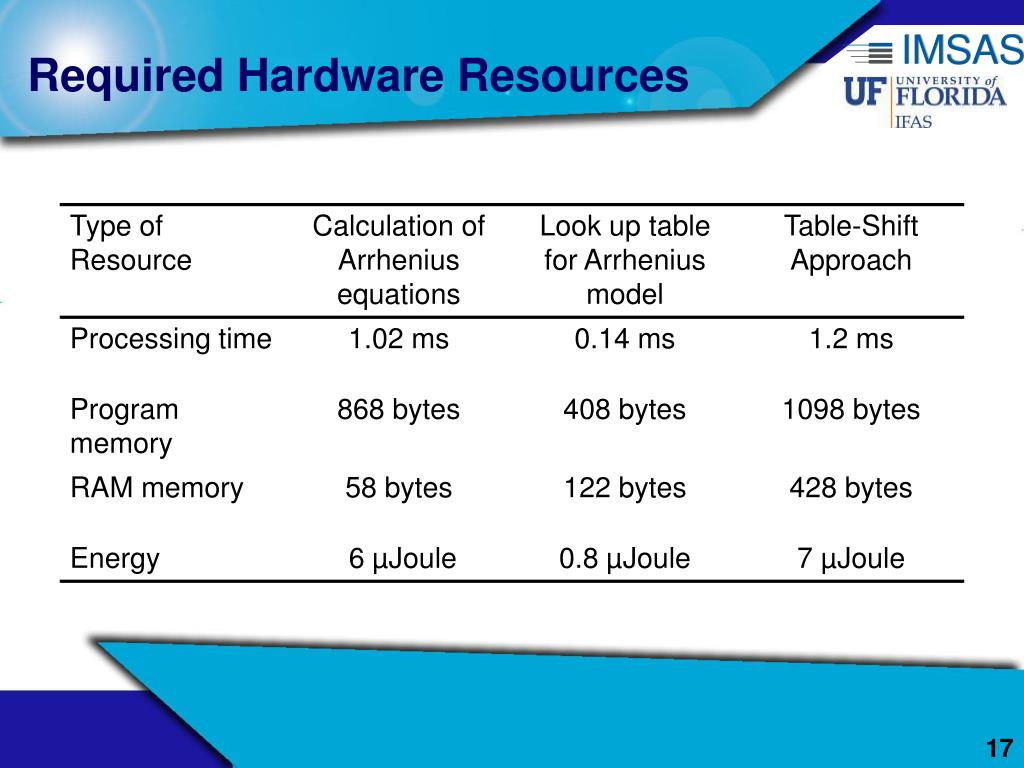 Required Hardware Resources

IMSAS

UF UNIVERSITY of FLORIDA IFAS

| Type of Resource | Calculation of Arrhenius equations | Look up table for Arrhenius model | Table-Shift Approach |
|---|---|---|---|
| Processing time | 1.02 ms | 0.14 ms | 1.2 ms |
| Program memory | 868 bytes | 408 bytes | 1098 bytes |
| RAM memory | 58 bytes | 122 bytes | 428 bytes |
| Energy | 6 µJoule | 0.8 µJoule | 7 µJoule |

17